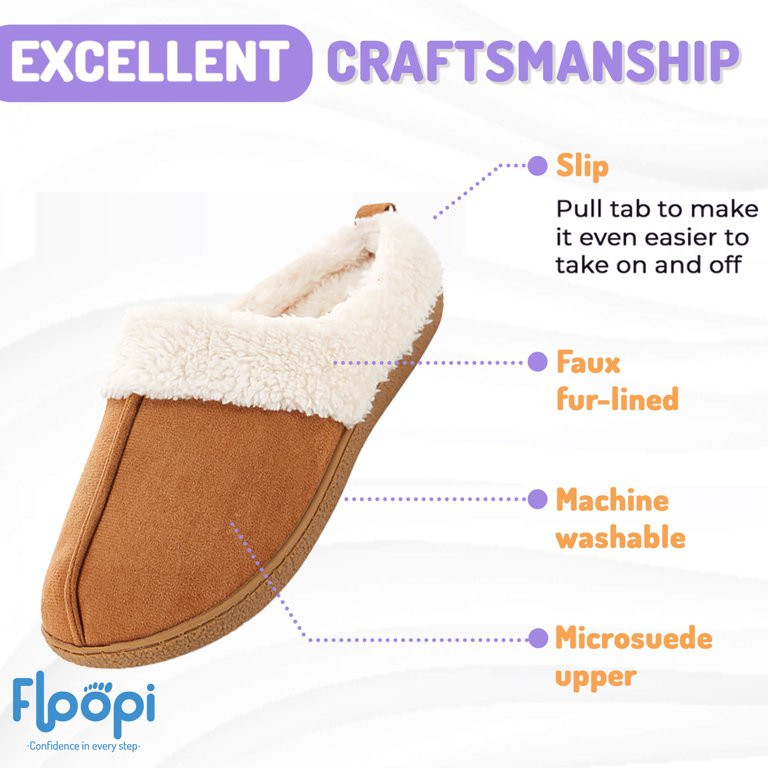 EXCELLENT CRAFTSMANSHIP

Slip

Pull tab to make it even easier to take on and off

Faux fur-lined

Machine washable

Microsuede upper

Floopi

·Confidence in every step·